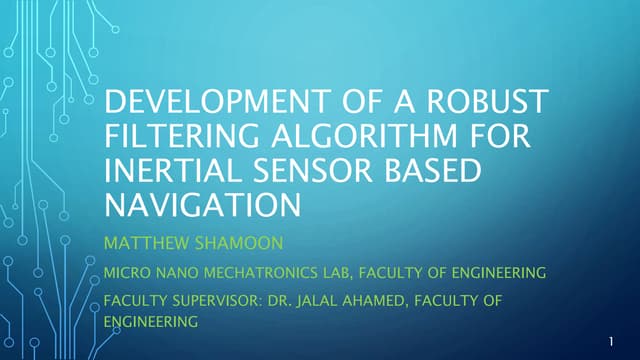 DEVELOPMENT OF A ROBUST FILTERING ALGORITHM FOR INERTIAL SENSOR BASED NAVIGATION

MATTHEW SHAMOON

MICRO NANO MECHATRONICS LAB, FACULTY OF ENGINEERING

FACULTY SUPERVISOR: DR. JALAL AHAMED, FACULTY OF ENGINEERING

1